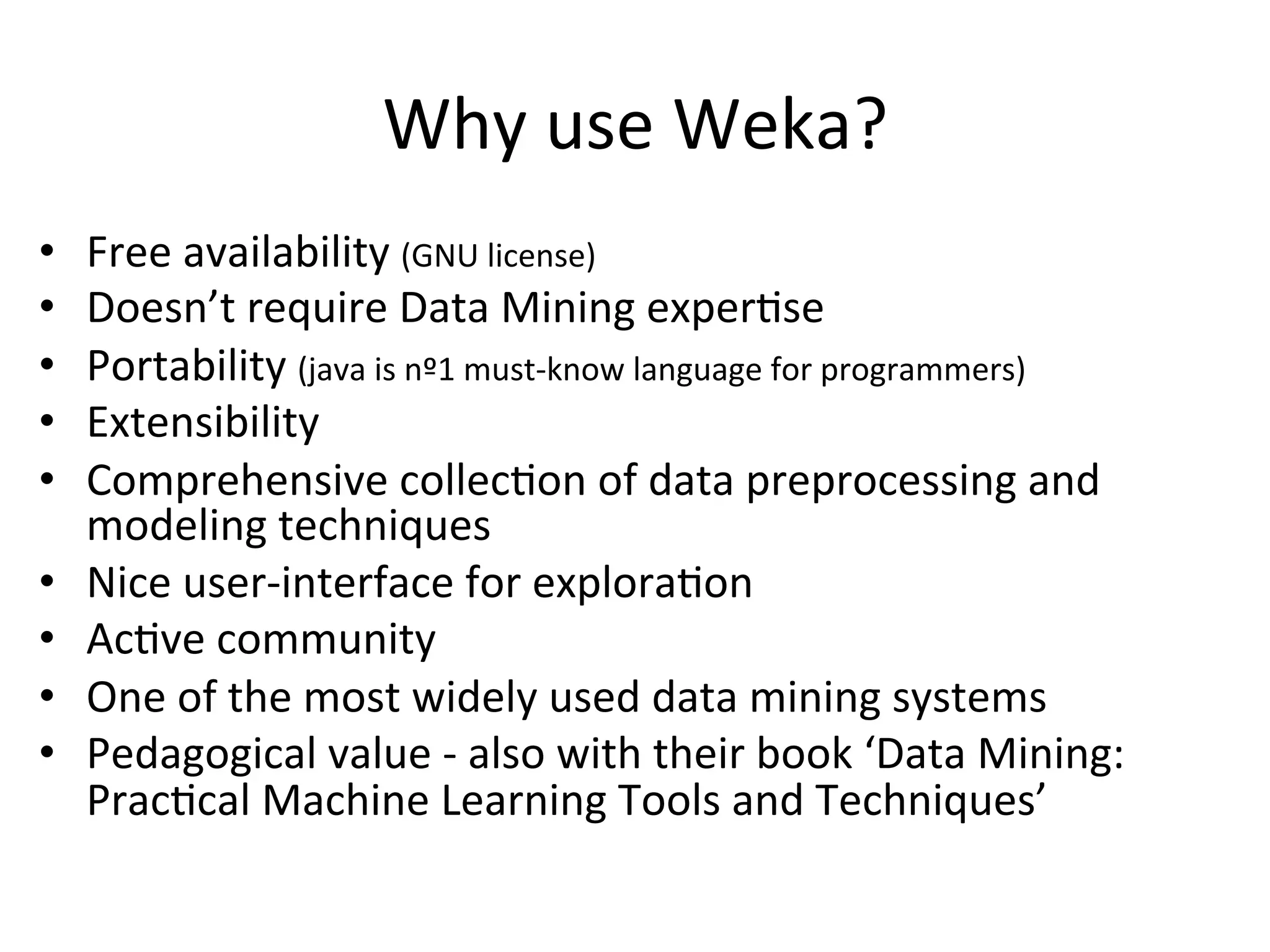 Why use Weka?

• Free availability (GNU license)
• Doesn’t require Data Mining expertise
• Portability (java is nº1 must-know language for programmers)
• Extensibility
• Comprehensive collection of data preprocessing and modeling techniques
• Nice user-interface for exploration
• Active community
• One of the most widely used data mining systems
• Pedagogical value - also with their book ‘Data Mining: Practical Machine Learning Tools and Techniques’